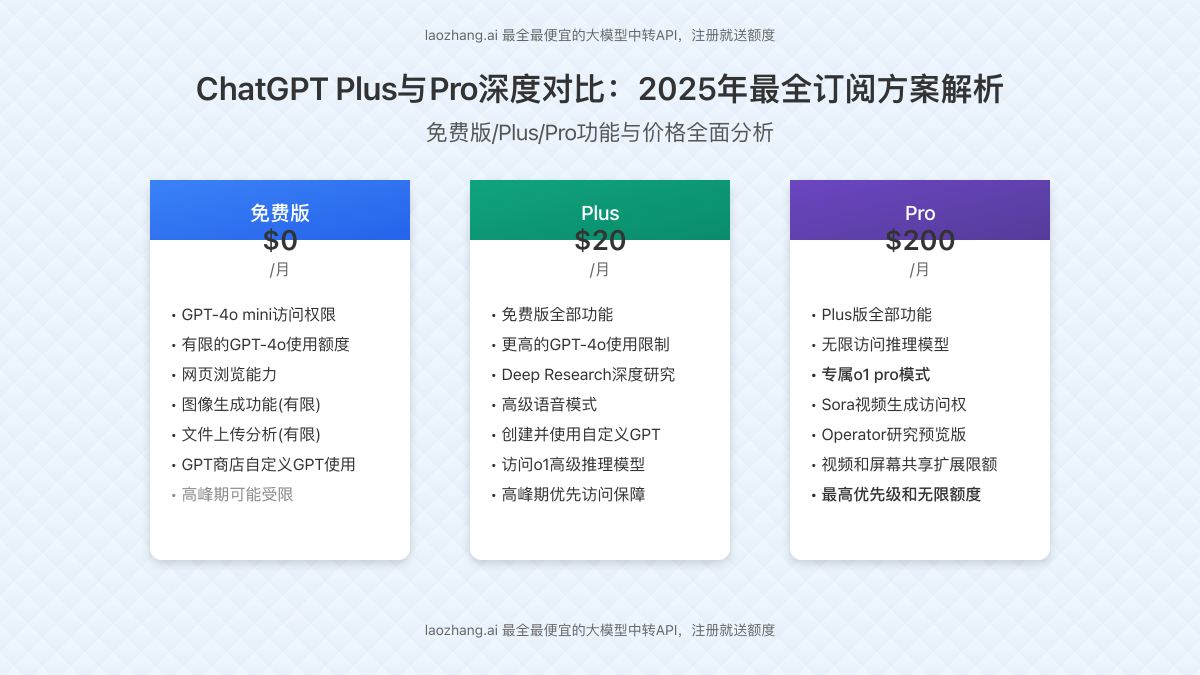 laozhang.ai 最全最便宜的大模型中转API，注册就送额度

ChatGPT Plus与Pro深度对比：2025年最全订阅方案解析

免费版/Plus/Pro功能与价格全面分析

免费版
$0
/月

• GPT-4o mini访问权限
• 有限的GPT-4o使用额度
• 网页浏览能力
• 图像生成功能(有限)
• 文件上传分析(有限)
• GPT商店自定义GPT使用
• 高峰期可能受限

Plus
$20
/月

• 免费版全部功能
• 更高的GPT-4o使用限制
• Deep Research深度研究
• 高级语音模式
• 创建并使用自定义GPT
• 访问o1高级推理模型
• 高峰期优先访问保障

Pro
$200
/月

• Plus版全部功能
• 无限访问推理模型
• 专属o1 pro模式
• Sora视频生成访问权
• Operator研究预览版
• 视频和屏幕共享扩展限额
• 最高优先级和无限额度

laozhang.ai 最全最便宜的大模型中转API，注册就送额度